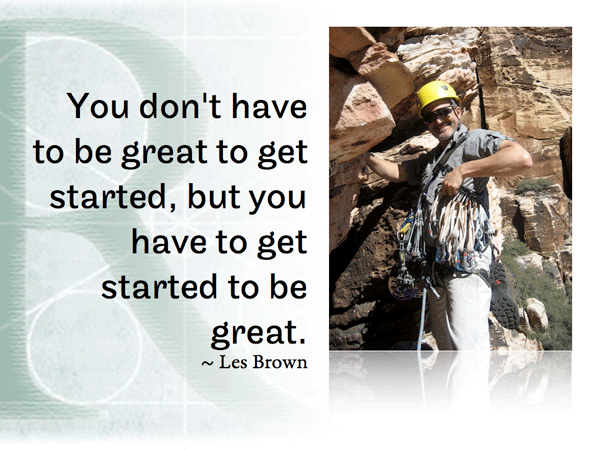 You don't have to be great to get started, but you have to get started to be great.
~ Les Brown